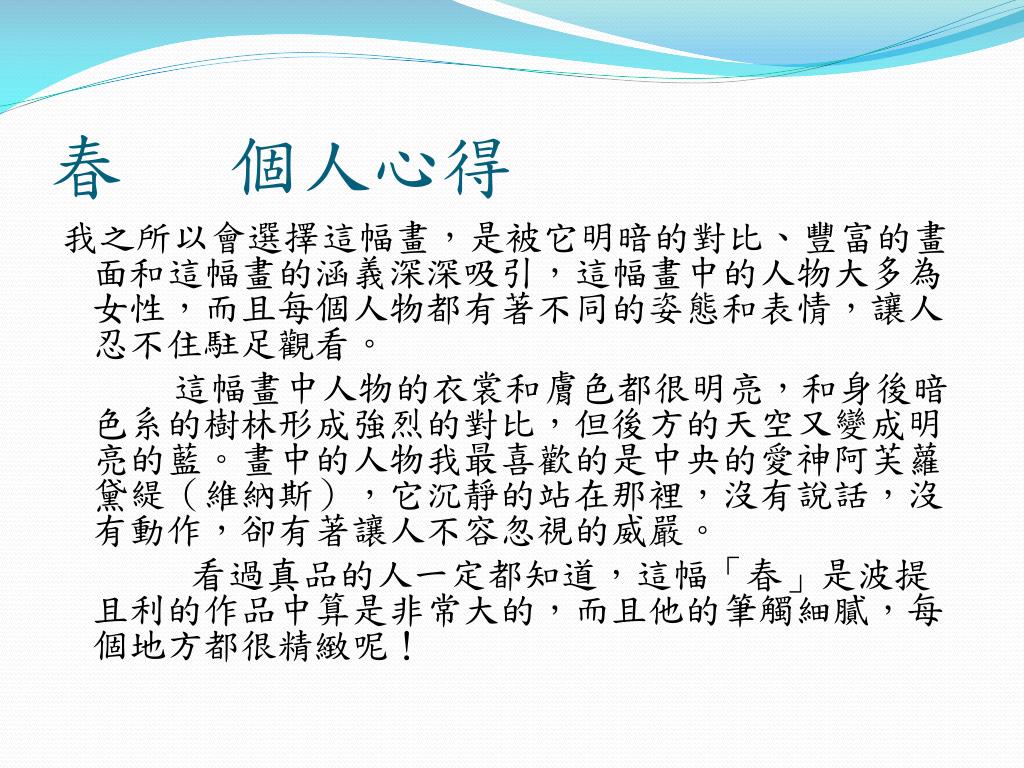 春　個人心得

我之所以會選擇這幅畫，是被它明暗的對比、豐富的畫面和這幅畫的涵義深深吸引，這幅畫中的人物大多為女性，而且每個人物都有著不同的姿態和表情，讓人忍不住駐足觀看。

這幅畫中人物的衣裳和膚色都很明亮，和身後暗色系的樹林形成強烈的對比，但後方的天空又變成明亮的藍。畫中的人物我最喜歡的是中央的愛神阿芙蘿黛緹（維納斯），它沉靜的站在那裡，沒有說話，沒有動作，卻有著讓人不容忽視的威嚴。

看過真品的人一定都知道，這幅「春」是波提且利的作品中算是非常大的，而且他的筆觸細膩，每個地方都很精緻呢！